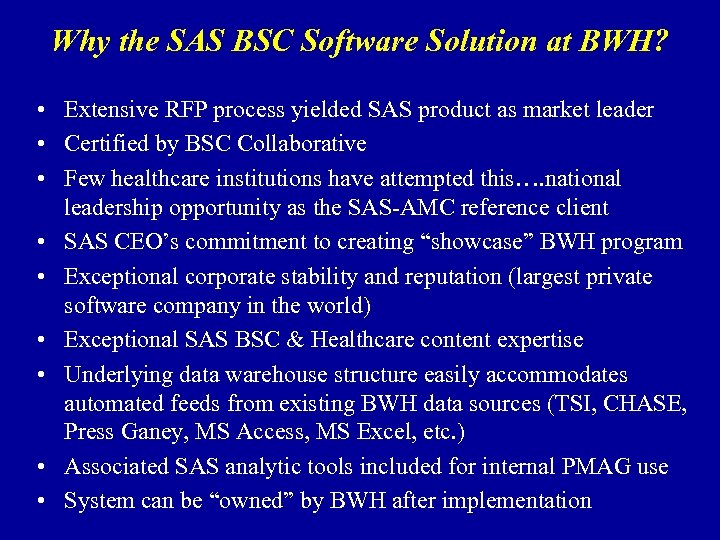 Why the SAS BSC Software Solution at BWH?

• Extensive RFP process yielded SAS product as market leader
• Certified by BSC Collaborative
• Few healthcare institutions have attempted this….national leadership opportunity as the SAS-AMC reference client
• SAS CEO's commitment to creating "showcase" BWH program
• Exceptional corporate stability and reputation (largest private software company in the world)
• Exceptional SAS BSC & Healthcare content expertise
• Underlying data warehouse structure easily accommodates automated feeds from existing BWH data sources (TSI, CHASE, Press Ganey, MS Access, MS Excel, etc.)
• Associated SAS analytic tools included for internal PMAG use
• System can be "owned" by BWH after implementation